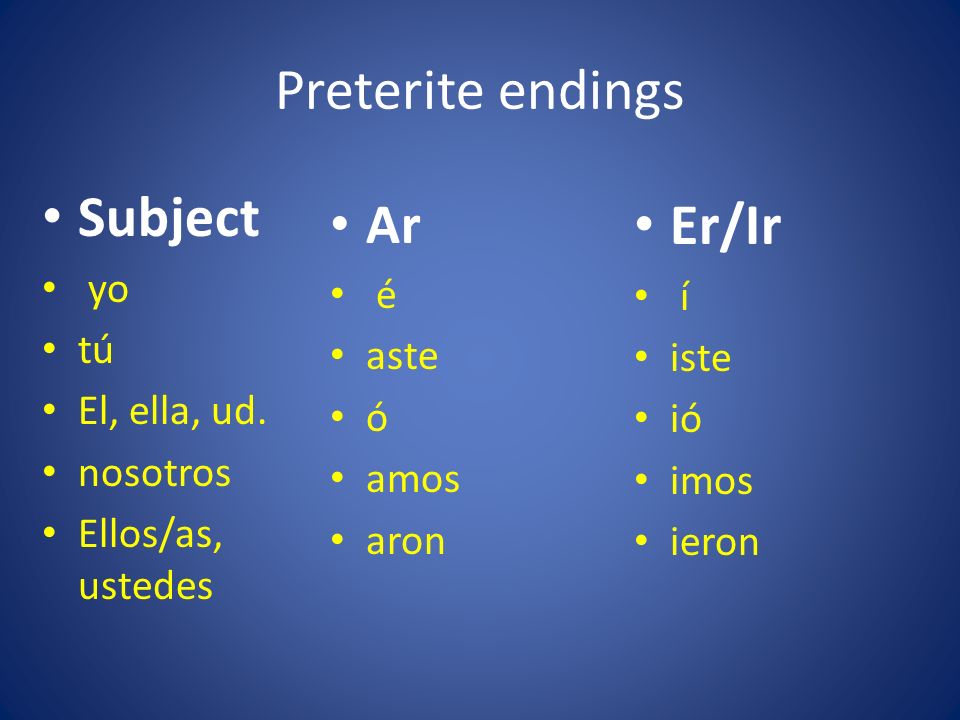 Preterite endings

• Subject
• yo
• tú
• El, ella, ud.
• nosotros
• Ellos/as, ustedes

• Ar
• é
• aste
• ó
• amos
• aron

• Er/Ir
• í
• iste
• ió
• imos
• ieron